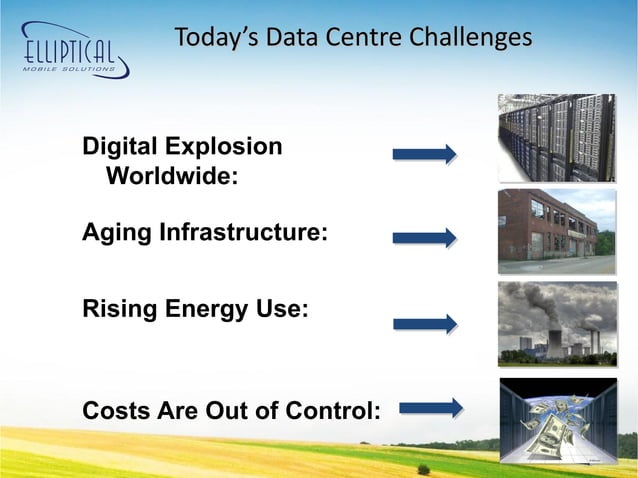 ELLIPTICAL
MOBILE SOLUTIONS

Today's Data Centre Challenges

Digital Explosion Worldwide:

Aging Infrastructure:

Rising Energy Use:

Costs Are Out of Control: